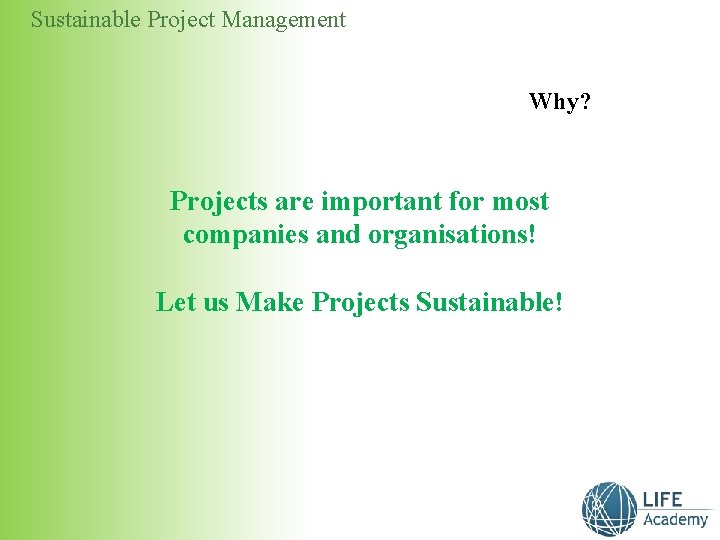 Sustainable Project Management

Why?

Projects are important for most companies and organisations!

Let us Make Projects Sustainable!

LIFE Academy